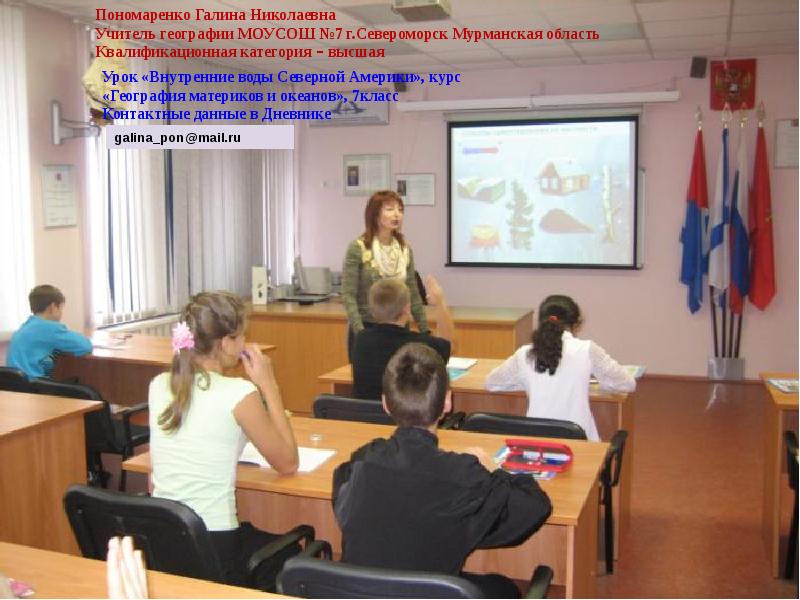 Пономаренко Галина Николаевна
Учитель географии МОУСОШ №7 г.Североморск Мурманская область
Квалификационная категория – высшая

Урок «Внутренние воды Северной Америки», курс «География материков и океанов», 7класс
Контактные данные в Дневнике

galina_pon@mail.ru